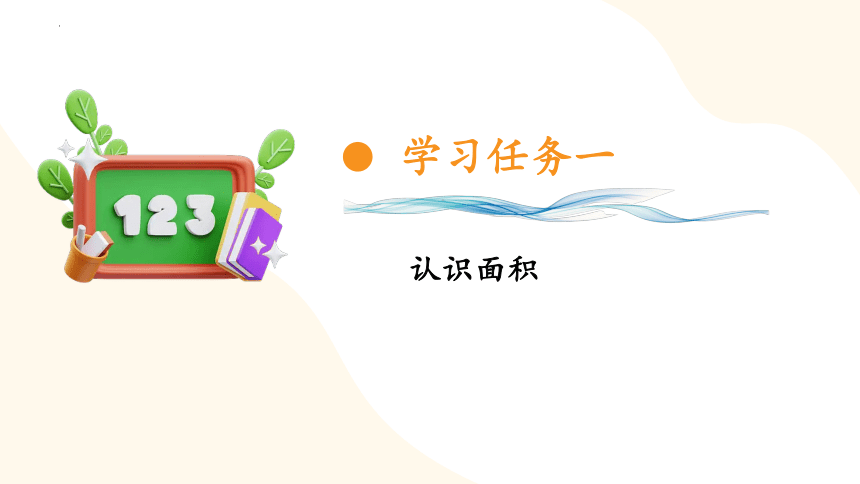 123

学习任务一

认识面积